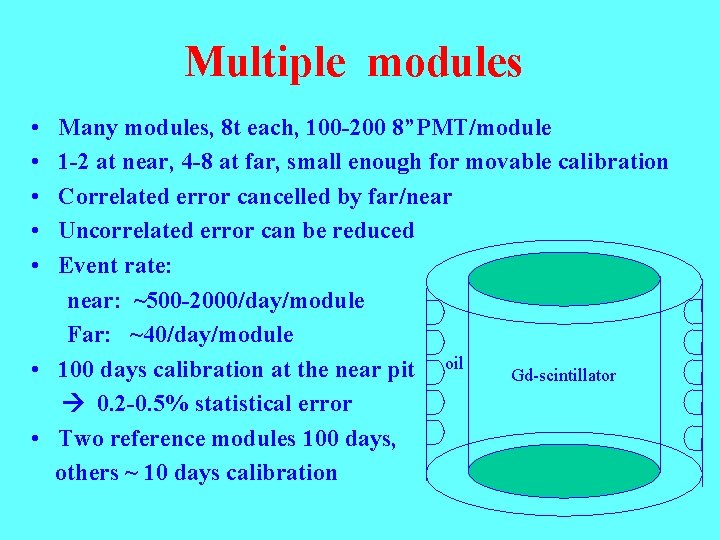 Multiple modules

• Many modules, 8t each, 100-200 8”PMT/module
• 1-2 at near, 4-8 at far, small enough for movable calibration
• Correlated error cancelled by far/near
• Uncorrelated error can be reduced
• Event rate:
near: ~500-2000/day/module
Far: ~40/day/module
• 100 days calibration at the near pit
→ 0.2-0.5% statistical error
• Two reference modules 100 days, others ~ 10 days calibration

oil

Gd-scintillator